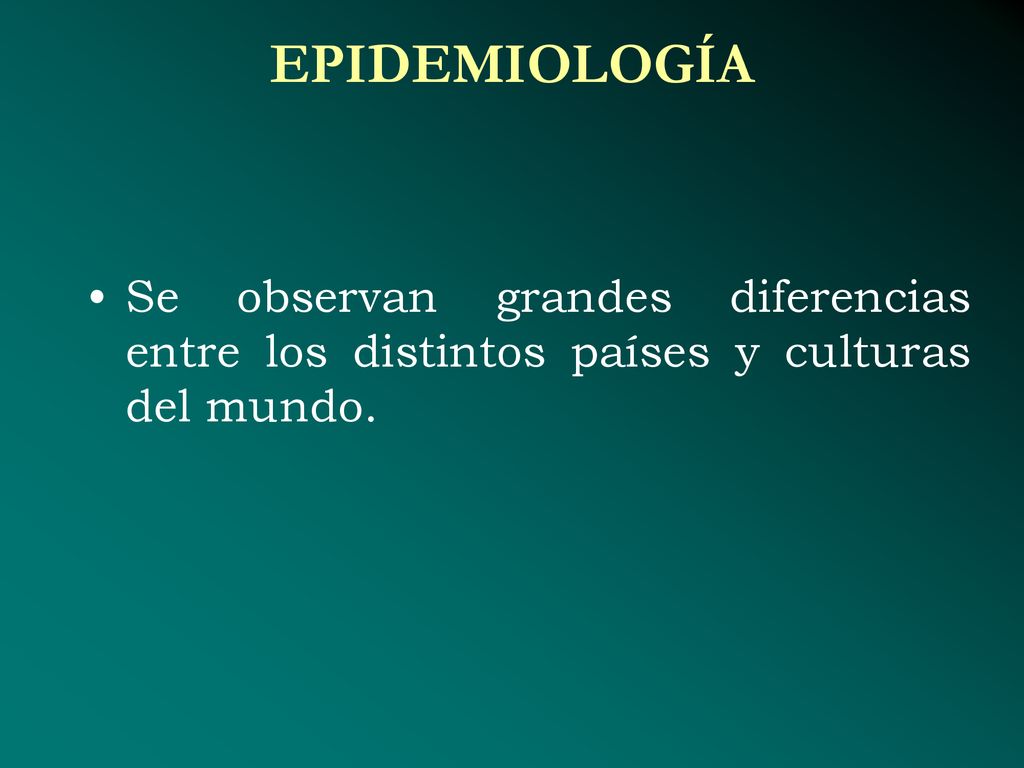 EPIDEMIOLOGÍA

• Se observan grandes diferencias entre los distintos países y culturas del mundo.